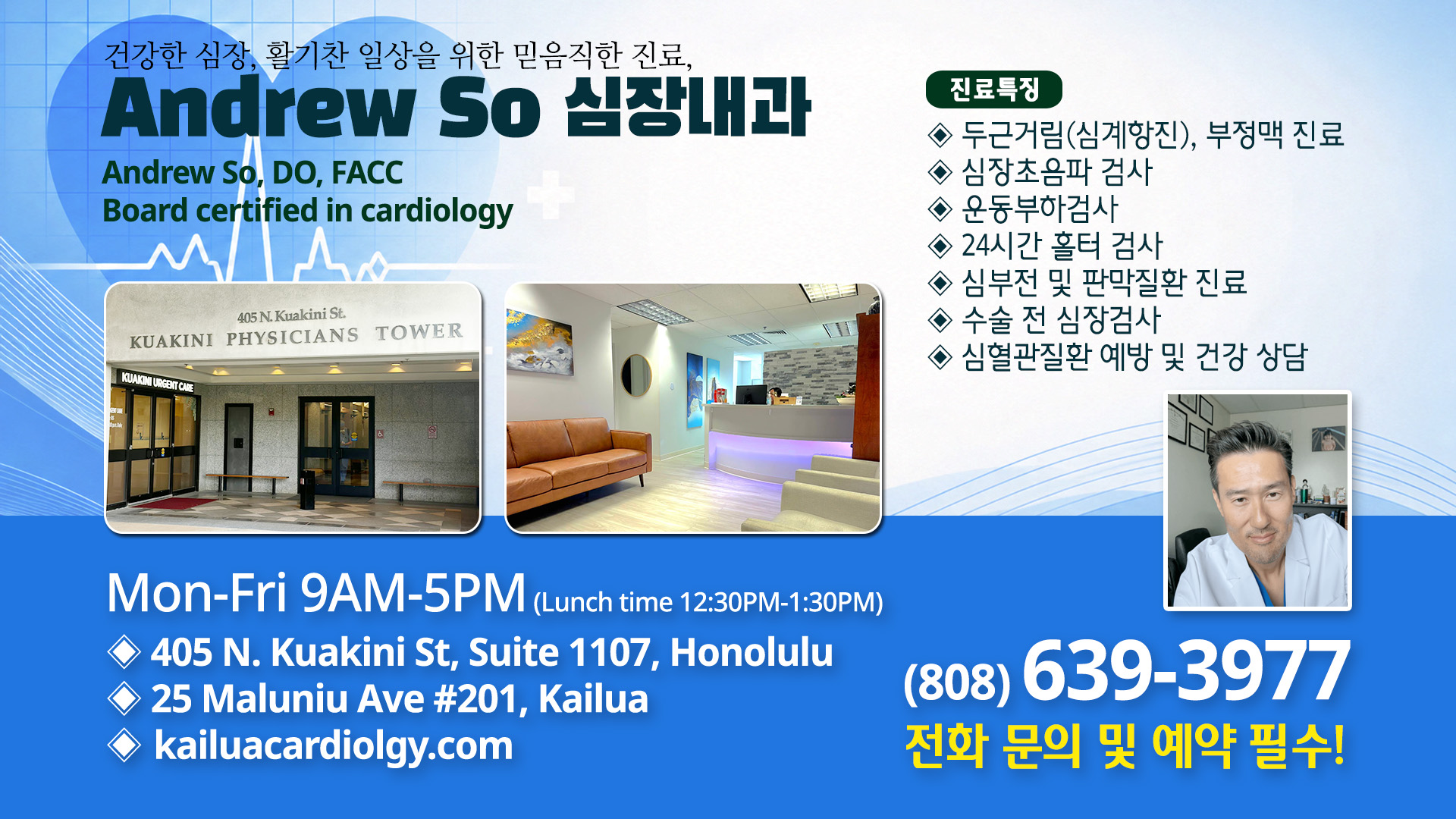 건강한 심장, 활기찬 일상을 위한 믿음직한 진료,

Andrew So 심장내과

Andrew So, DO, FACC
Board certified in cardiology

진료특징

◈ 두근거림(심계항진), 부정맥 진료
◈ 심장초음파 검사
◈ 운동부하검사
◈ 24시간 홀터 검사
◈ 심부전 및 판막질환 진료
◈ 수술 전 심장검사
◈ 심혈관질환 예방 및 건강 상담

405 N. Kuakini St.
KUAKINI PHYSICIANS TOWER
KUAKINI URGENT CARE

Mon-Fri 9AM-5PM (Lunch time 12:30PM-1:30PM)

◈ 405 N. Kuakini St, Suite 1107, Honolulu
◈ 25 Maluniu Ave #201, Kailua
◈ kailuacardiolgy.com

(808) 639-3977
전화 문의 및 예약 필수!